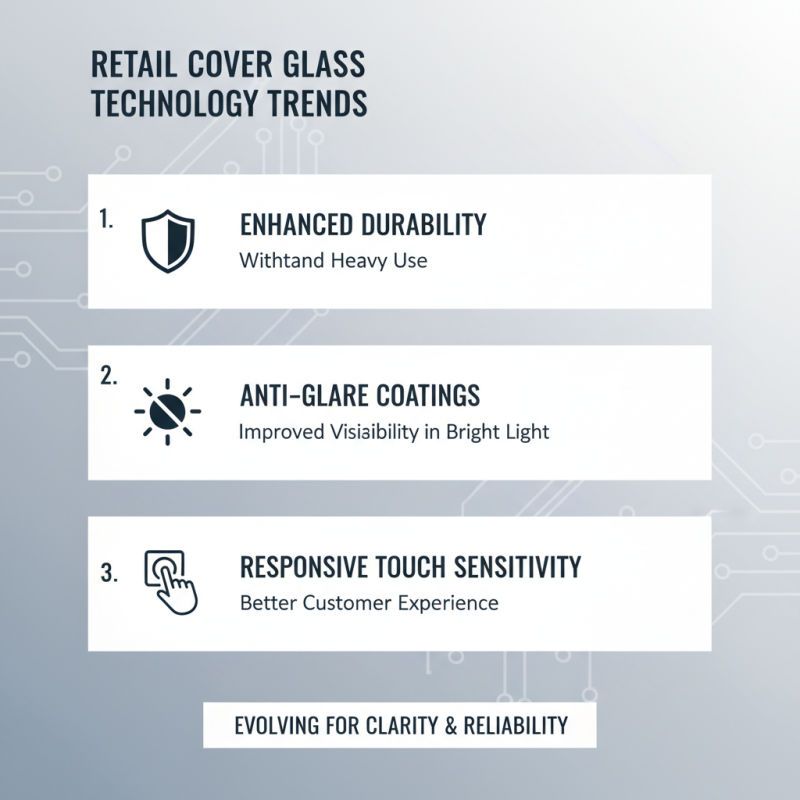 RETAIL COVER GLASS TECHNOLOGY TRENDS

1. ENHANCED DURABILITY
Withtand Heavy Use

2. ANTI-GLARE COATINGS
Improved Visiability in Bright Light

3. RESPONSIVE TOUCH SENSITIVITY
Better Customer Experience

EVOLVING FOR CLARITY & RELIABILITY